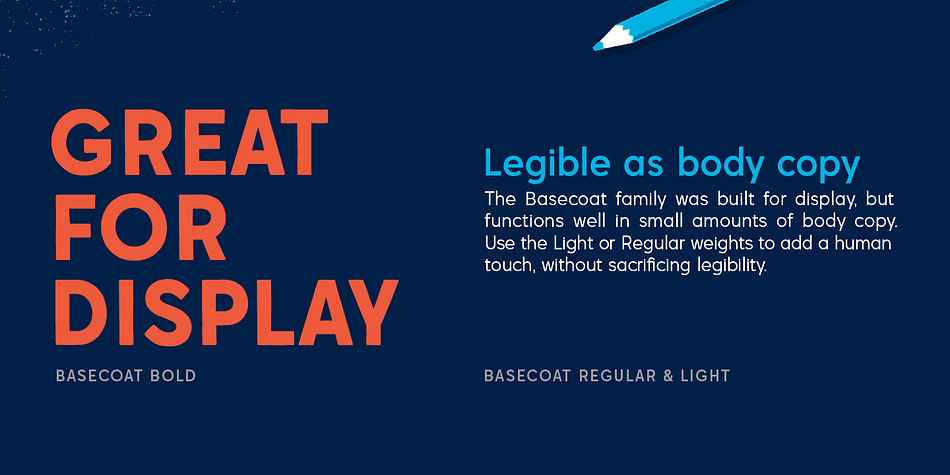 GREAT FOR DISPLAY

BASECOAT BOLD

Legible as body copy

The Basecoat family was built for display, but functions well in small amounts of body copy. Use the Light or Regular weights to add a human touch, without sacrificing legibility.

BASECOAT REGULAR & LIGHT